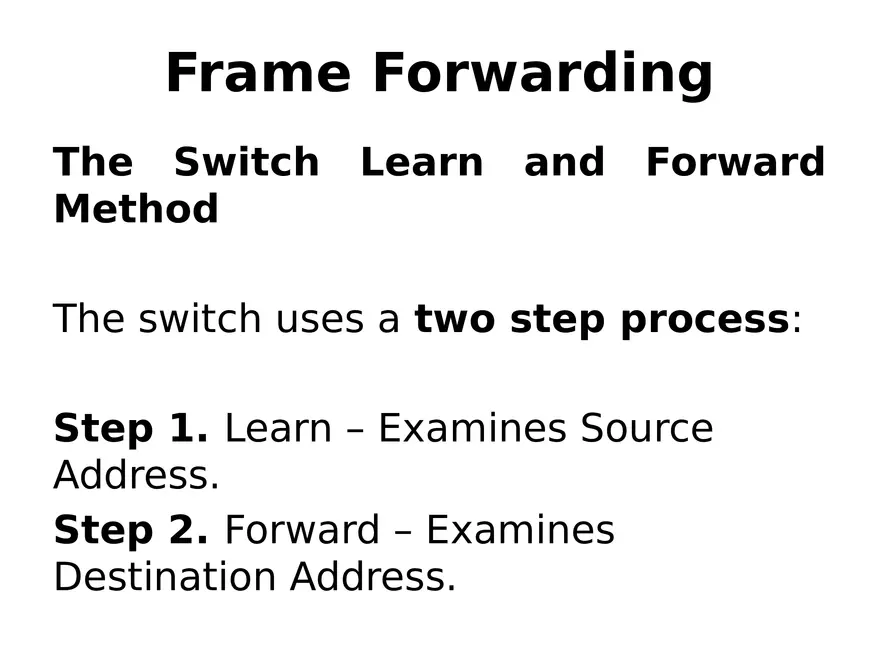 Frame Forwarding

The Switch Learn and Forward Method

The switch uses a two step process:

Step 1. Learn – Examines Source Address.

Step 2. Forward – Examines Destination Address.